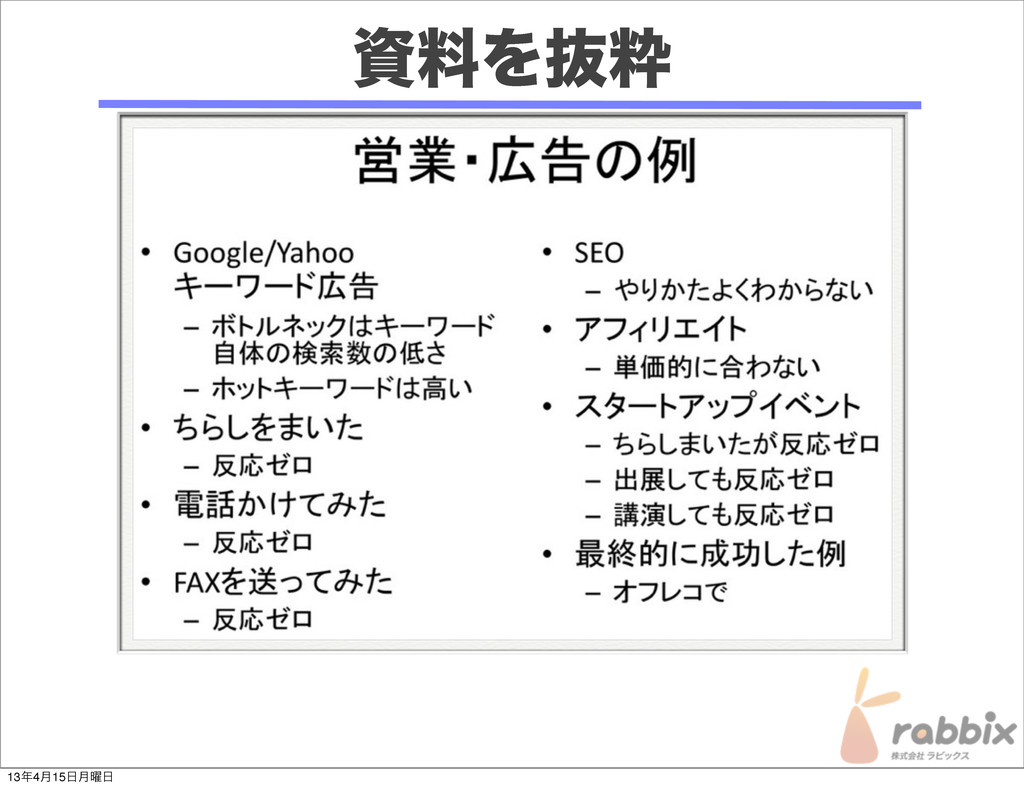 資料を抜粋

営業・広告の例

• Google/Yahoo キーワード広告
– ボトルネックはキーワード自体の検索数の低さ
– ホットキーワードは高い
• ちらしをまいた
– 反応ゼロ
• 電話かけてみた
– 反応ゼロ
• FAXを送ってみた
– 反応ゼロ

• SEO
– やりかたよくわからない
• アフィリエイト
– 単価的に合わない
• スタートアップイベント
– ちらしまいたが反応ゼロ
– 出展しても反応ゼロ
– 講演しても反応ゼロ
• 最終的に成功した例
– オフレコで

rabbix
株式会社 ラビックス

13年4月15日月曜日